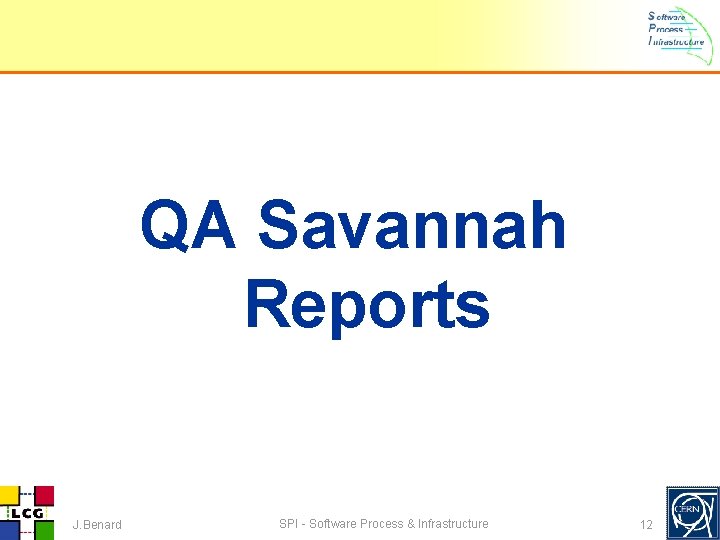 Software
Process
Infrastructure

QA Savannah Reports

LCG

J.Benard

SPI - Software Process & Infrastructure

12

CERN